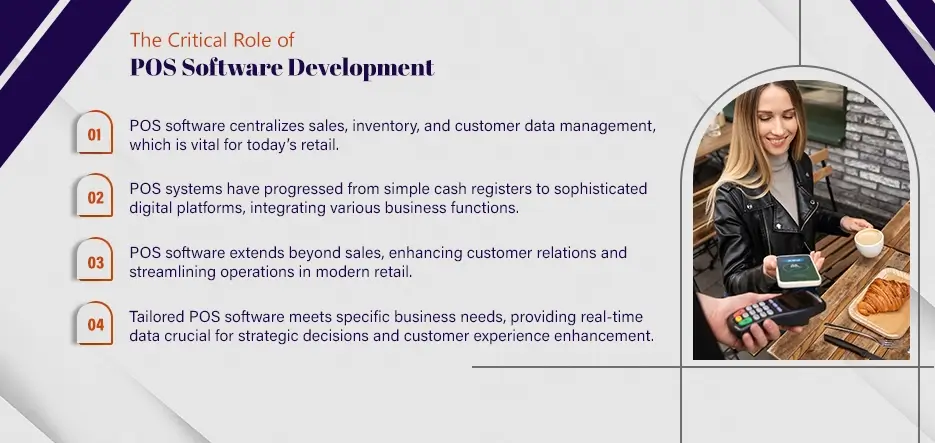 The Critical Role of
POS Software Development

01 POS software centralizes sales, inventory, and customer data management, which is vital for today's retail.

02 POS systems have progressed from simple cash registers to sophisticated digital platforms, integrating various business functions.

03 POS software extends beyond sales, enhancing customer relations and streamlining operations in modern retail.

04 Tailored POS software meets specific business needs, providing real-time data crucial for strategic decisions and customer experience enhancement.